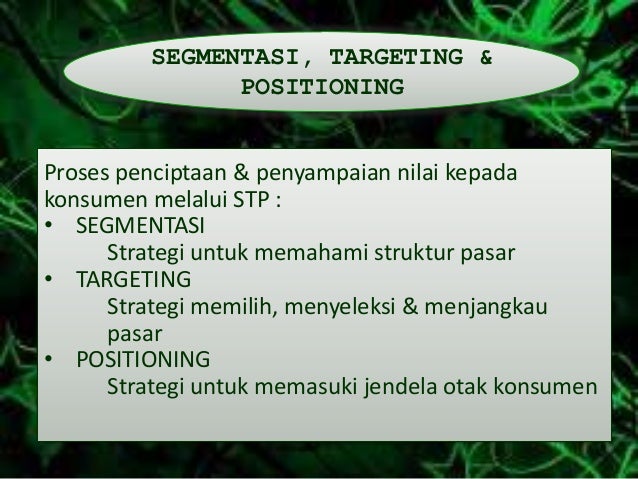 SEGMENTASI, TARGETING & POSITIONING

Proses penciptaan & penyampaian nilai kepada konsumen melalui STP :

• SEGMENTASI
Strategi untuk memahami struktur pasar
• TARGETING
Strategi memilih, menyeleksi & menjangkau pasar
• POSITIONING
Strategi untuk memasuki jendela otak konsumen